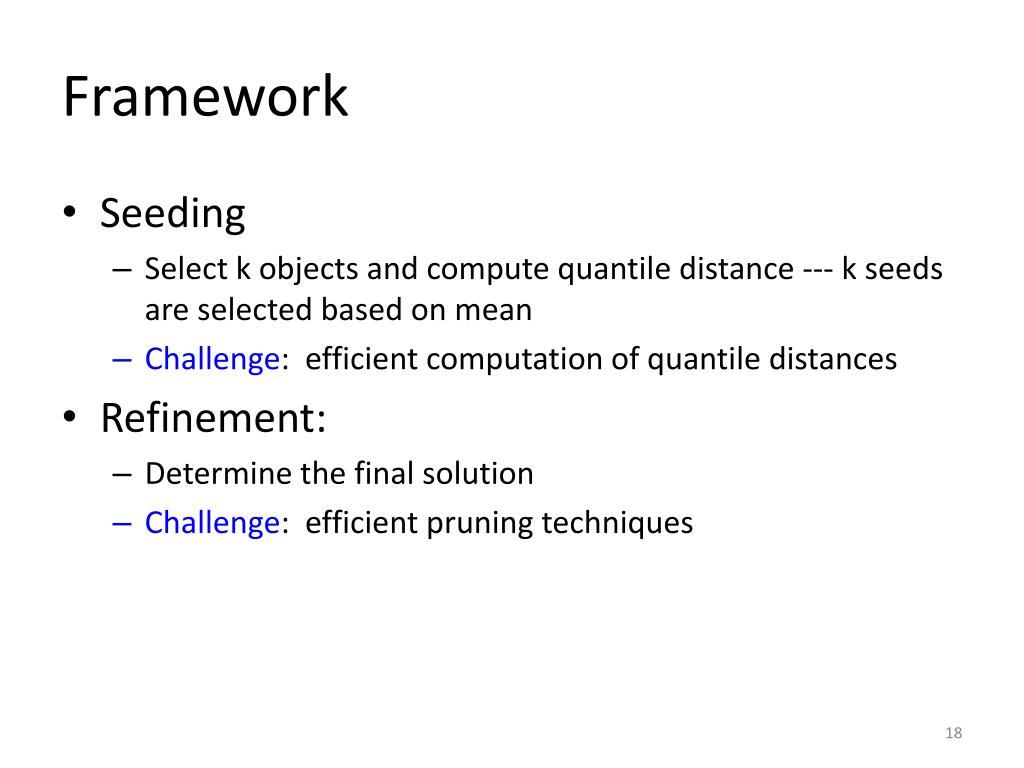 Framework

• Seeding
– Select k objects and compute quantile distance --- k seeds are selected based on mean
– Challenge:  efficient computation of quantile distances

• Refinement:
– Determine the final solution
– Challenge:  efficient pruning techniques

18